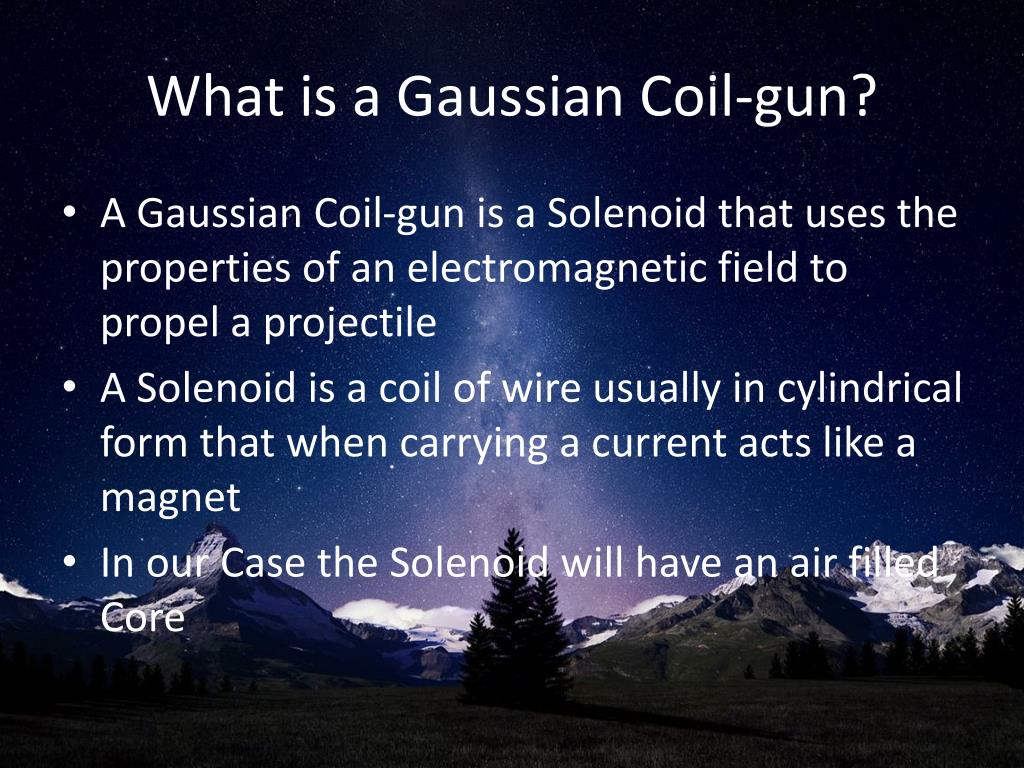 What is a Gaussian Coil-gun?

• A Gaussian Coil-gun is a Solenoid that uses the properties of an electromagnetic field to propel a projectile
• A Solenoid is a coil of wire usually in cylindrical form that when carrying a current acts like a magnet
• In our Case the Solenoid will have an air filled Core